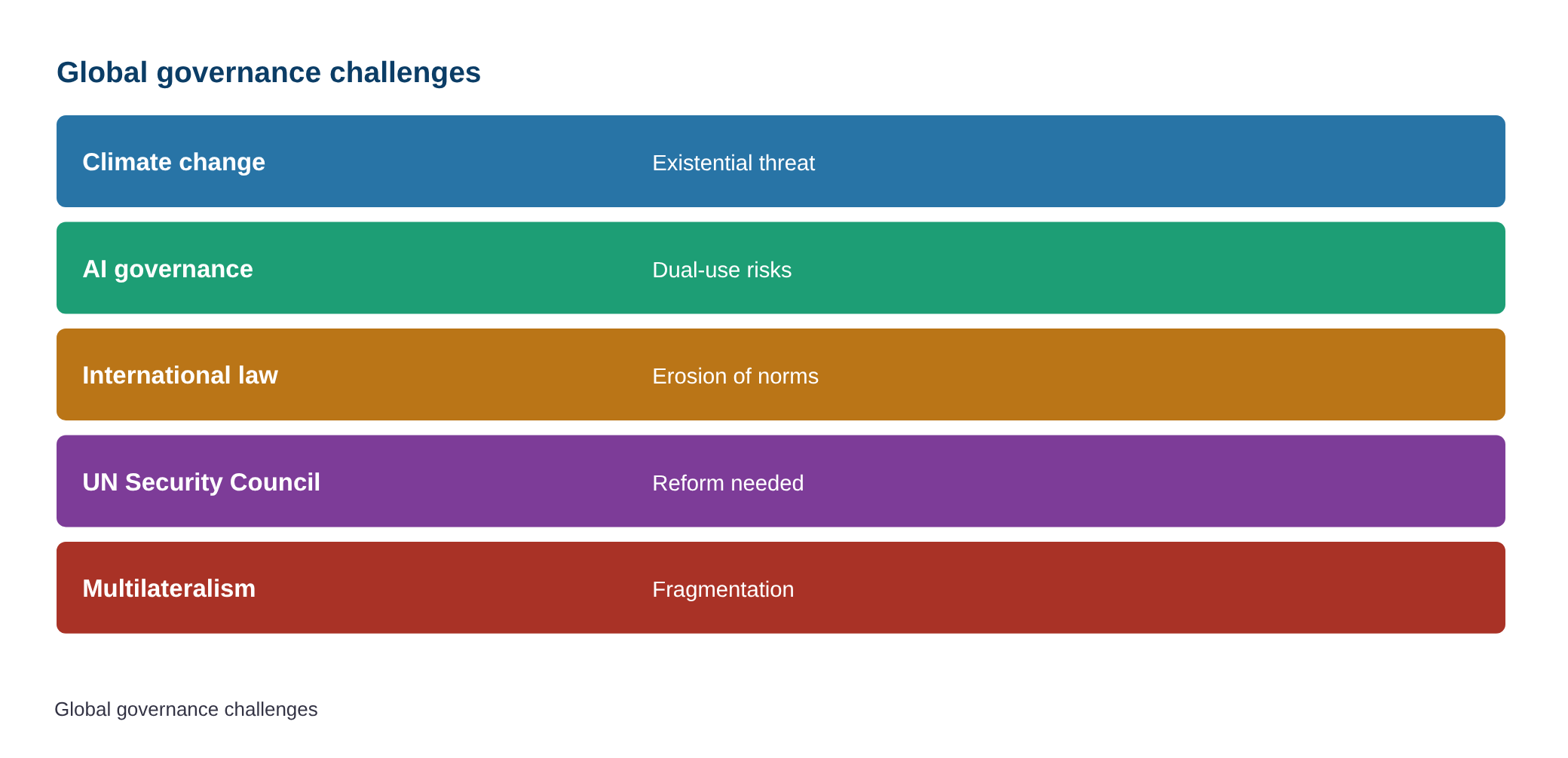 Global governance challenges

Climate change Existential threat

AI governance Dual-use risks

International law Erosion of norms

UN Security Council Reform needed

Multilateralism Fragmentation

Global governance challenges